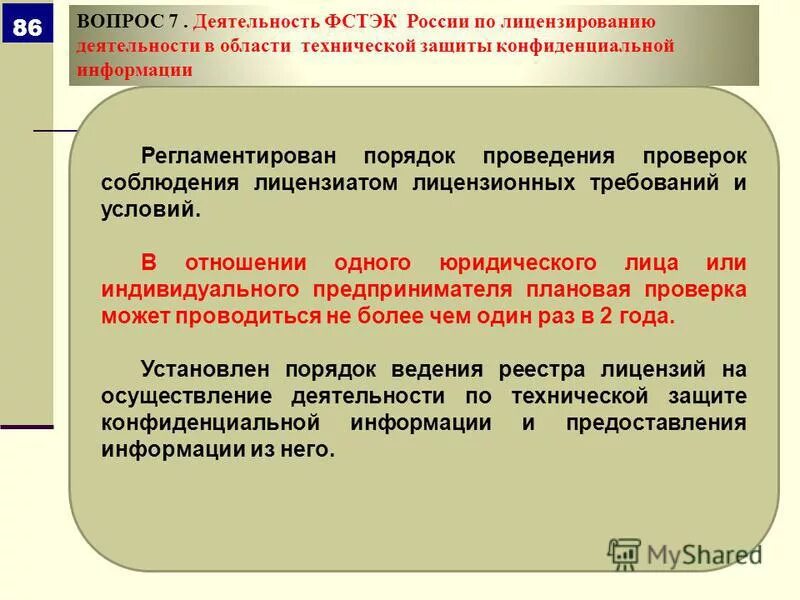 86

ВОПРОС 7 . Деятельность ФСТЭК России по лицензированию деятельности в области технической защиты конфиденциальной информации

Регламентирован порядок проведения проверок соблюдения лицензиатом лицензионных требований и условий.

В отношении одного юридического лица или индивидуального предпринимателя плановая проверка может проводиться не более чем один раз в 2 года.

Установлен порядок ведения реестра лицензий на осуществление деятельности по технической защите конфиденциальной информации и предоставления информации из него.

MyShared